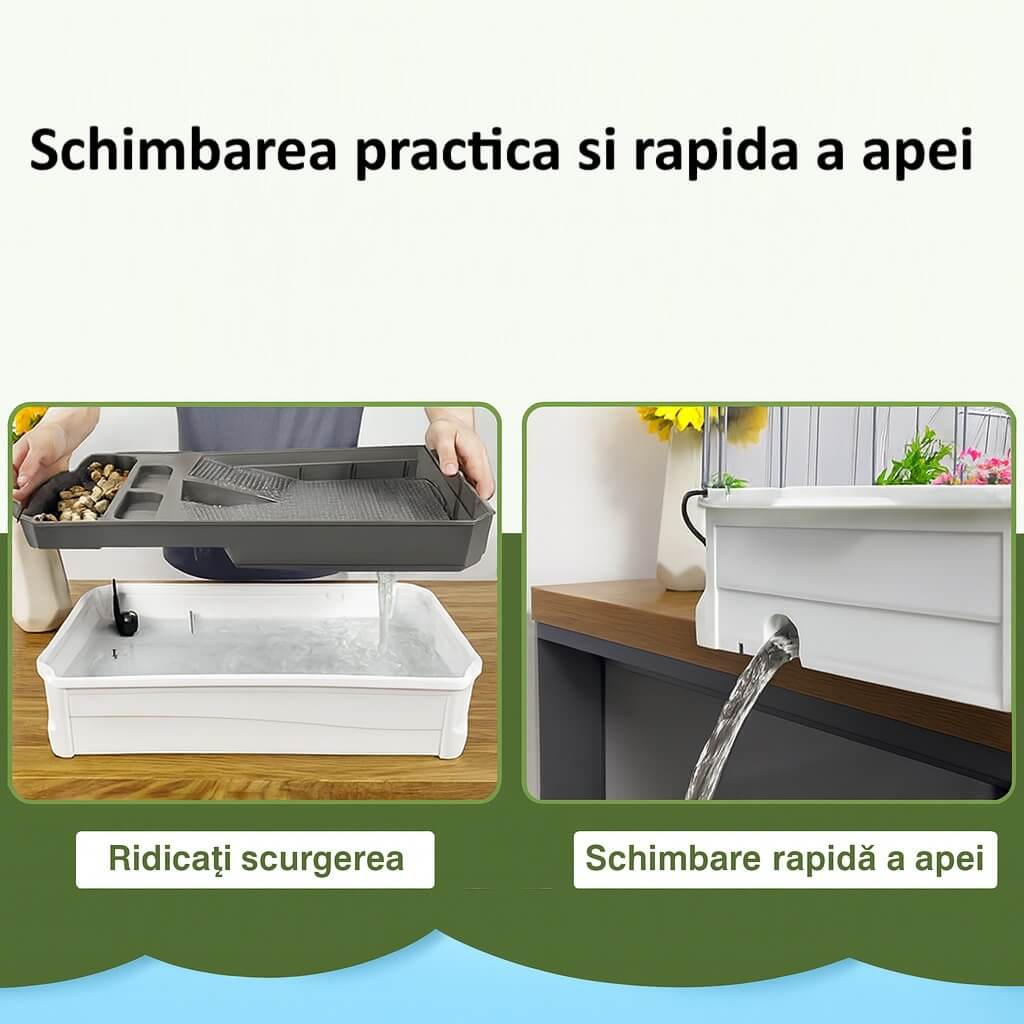 Schimbarea practica si rapida a apei

Ridicaţi scurgerea

Schimbare rapidă a apei